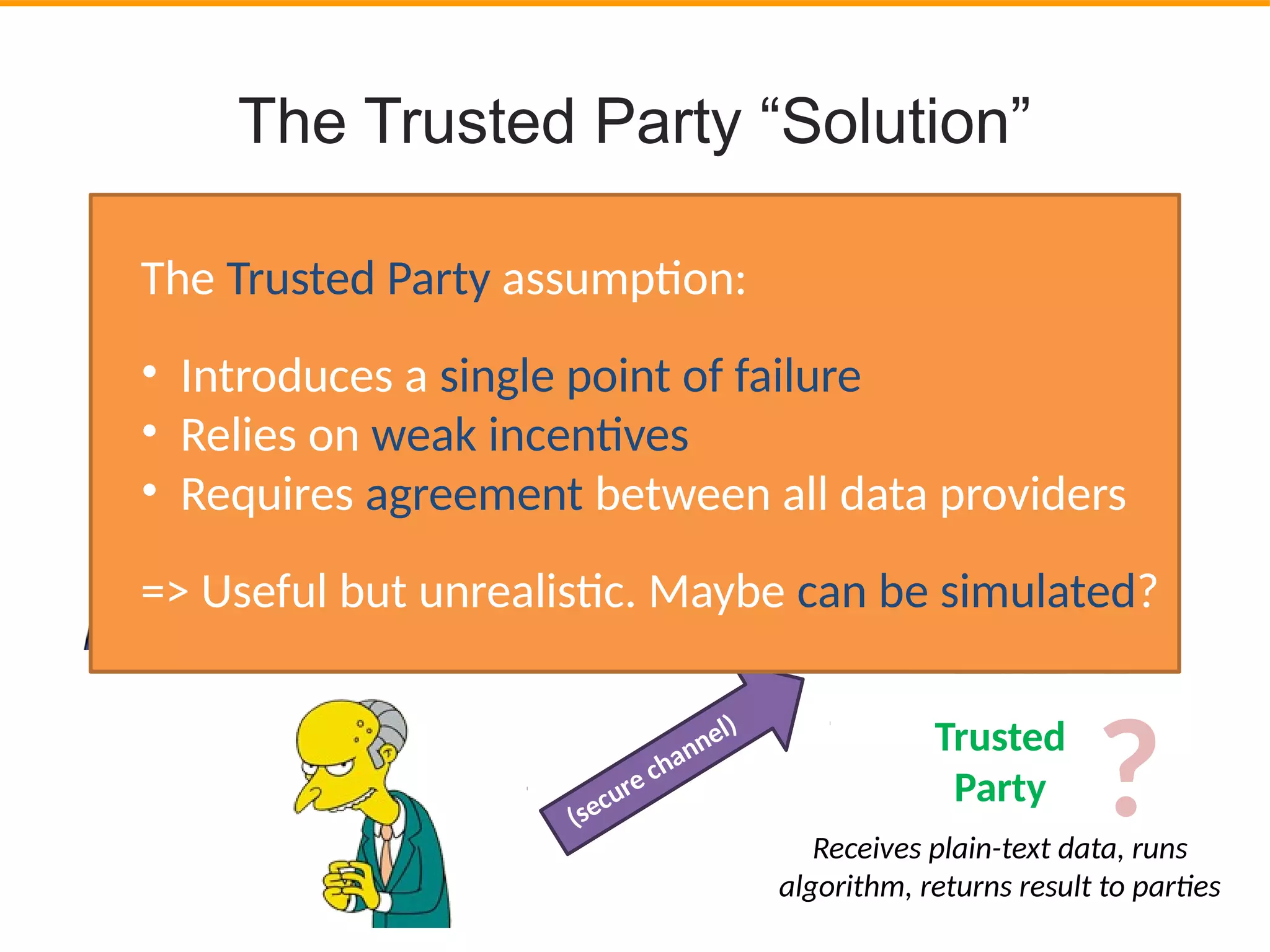 The Trusted Party “Solution”

The Trusted Party assumption:

• Introduces a single point of failure
• Relies on weak incentives
• Requires agreement between all data providers

=> Useful but unrealistic. Maybe can be simulated?

(secure channel)

Trusted Party

?

Receives plain-text data, runs algorithm, returns result to parties